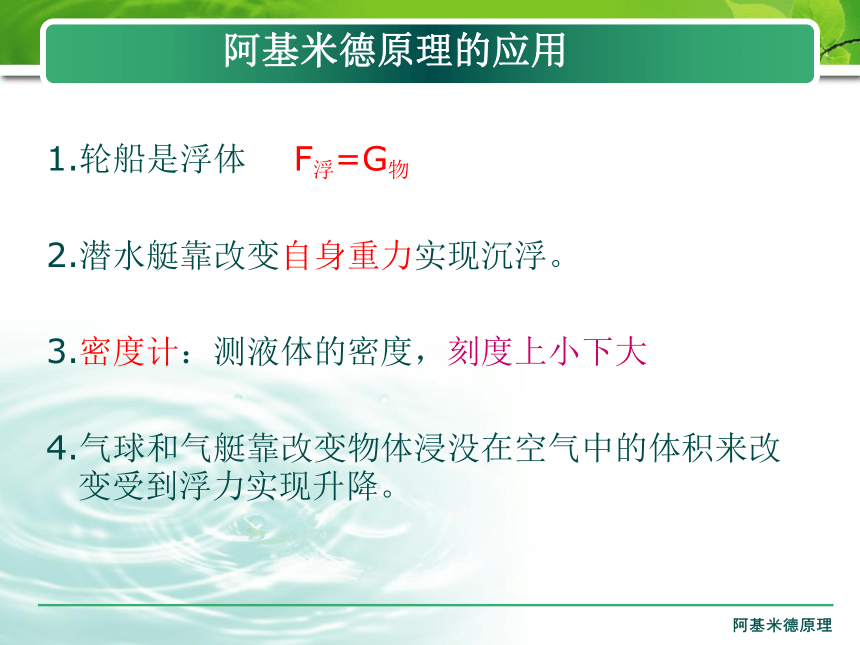 阿基米德原理的应用

1.轮船是浮体　$F_{浮}=G_{物}$

2.潜水艇靠改变自身重力实现沉浮。

3.密度计：测液体的密度，刻度上小下大

4.气球和气艇靠改变物体浸没在空气中的体积来改变受到浮力实现升降。

阿基米德原理